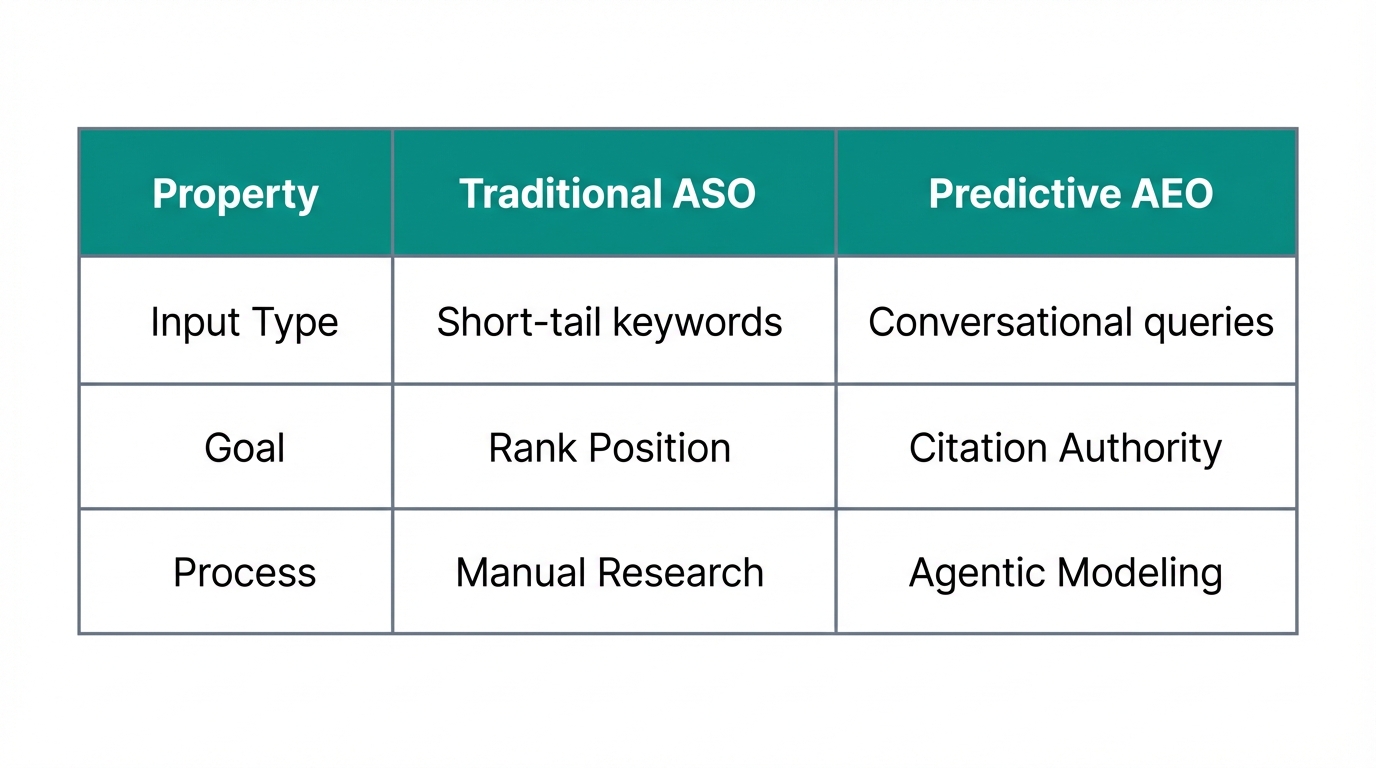 | Property | Traditional ASO | Predictive AEO |
|---|---|---|
| Input Type | Short-tail keywords | Conversational queries |
| Goal | Rank Position | Citation Authority |
| Process | Manual Research | Agentic Modeling |